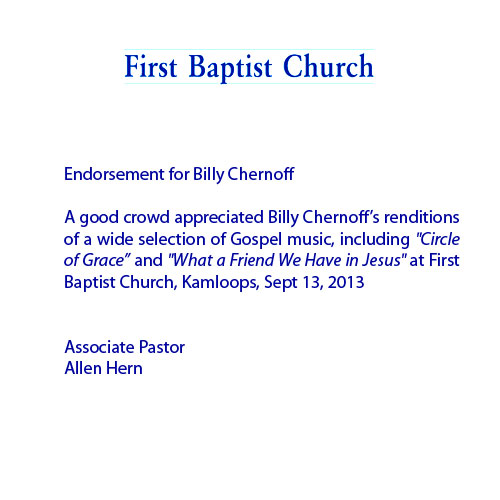 First Baptist Church

Endorsement for Billy Chernoff

A good crowd appreciated Billy Chernoff's renditions of a wide selection of Gospel music, including "Circle of Grace" and "What a Friend We Have in Jesus" at First Baptist Church, Kamloops, Sept 13, 2013

Associate Pastor
Allen Hern